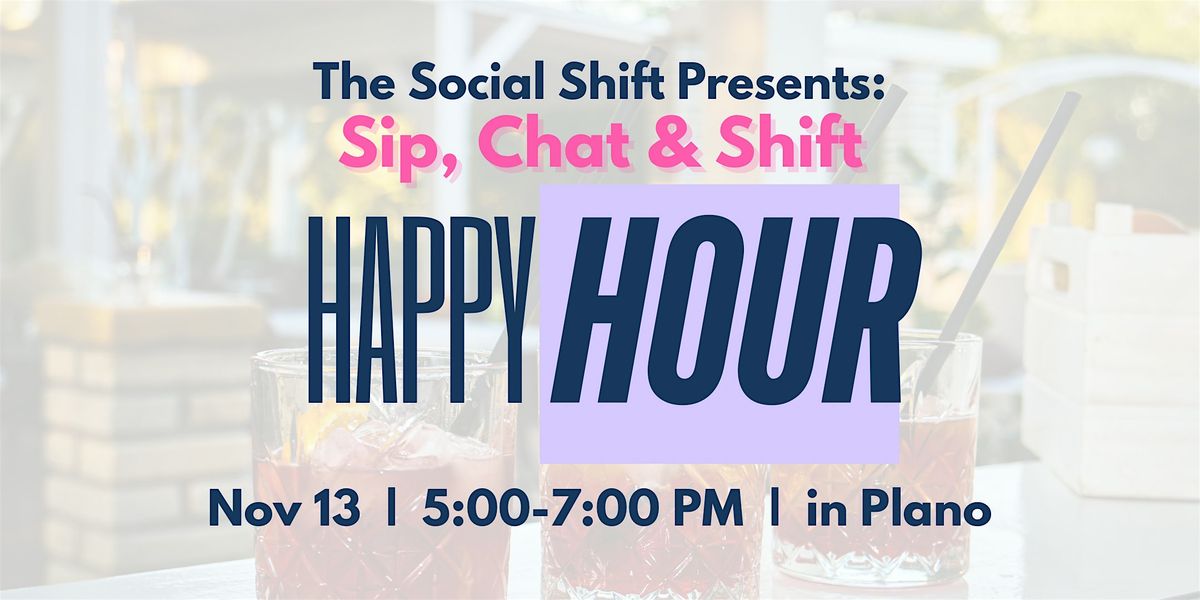 The Social Shift Presents:
Sip, Chat & Shift

HAPPY HOUR

Nov 13 | 5:00-7:00 PM | in Plano